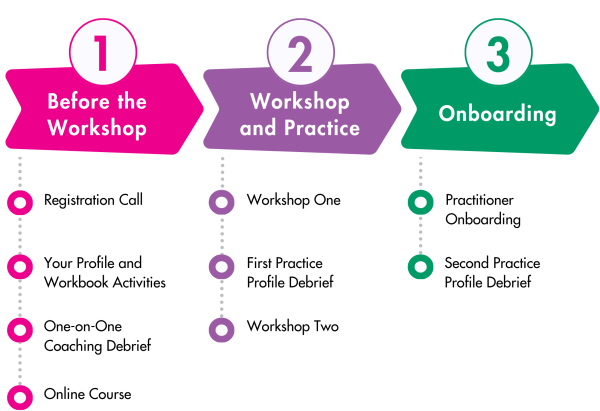 1
Before the Workshop

Registration Call

Your Profile and Workbook Activities

One-on-One Coaching Debrief

Online Course

2
Workshop and Practice

Workshop One

First Practice Profile Debrief

Workshop Two

3
Onboarding

Practitioner Onboarding

Second Practice Profile Debrief